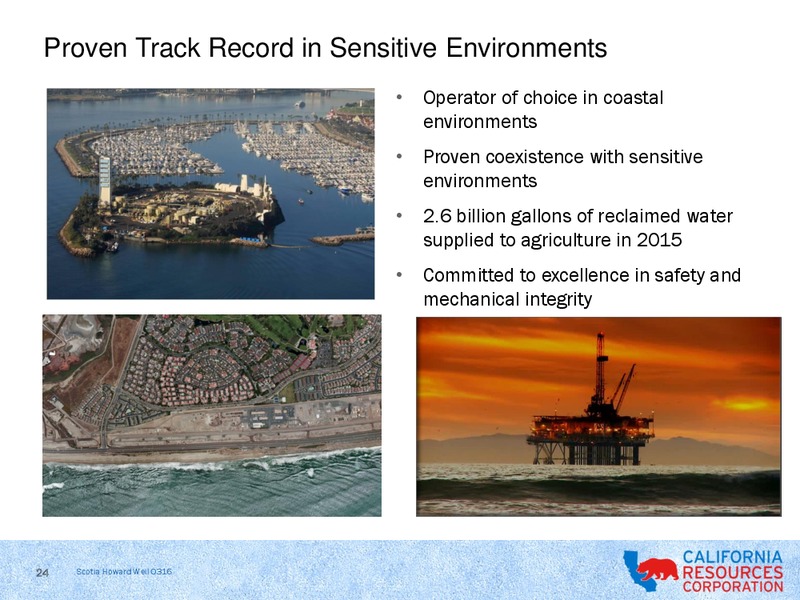 Proven Track Record in Sensitive Environments

• Operator of choice in coastal environments
• Proven coexistence with sensitive environments
• 2.6 billion gallons of reclaimed water supplied to agriculture in 2015
• Committed to excellence in safety and mechanical integrity

24 Scotia Howard Weil 0316

CALIFORNIA RESOURCES CORPORATION